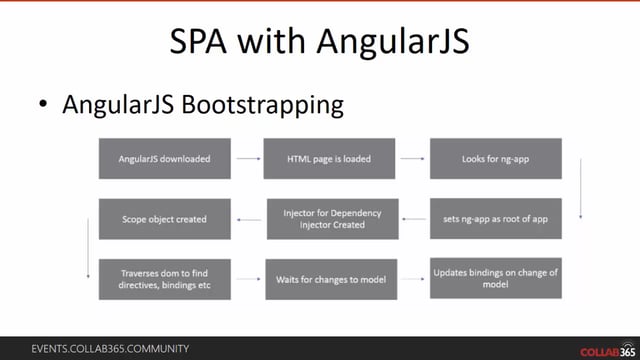 SPA with AngularJS

• AngularJS Bootstrapping

AngularJS downloaded

HTML page is loaded

Looks for ng-app

sets ng-app as root of app

Injector for Dependency Injector Created

Scope object created

Traverses dom to find directives, bindings etc

Waits for changes to model

Updates bindings on change of model

EVENTS.COLLAB365.COMMUNITY

COLLAB365